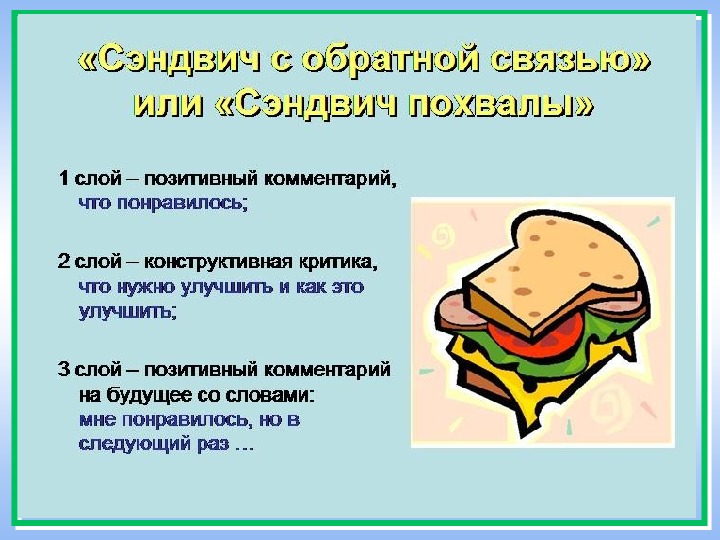 «Сэндвич с обратной связью» или «Сэндвич похвалы»

1 слой – позитивный комментарий, что понравилось;

2 слой – конструктивная критика, что нужно улучшить и как это улучшить;

3 слой – позитивный комментарий на будущее со словами: мне понравилось, но в следующий раз …